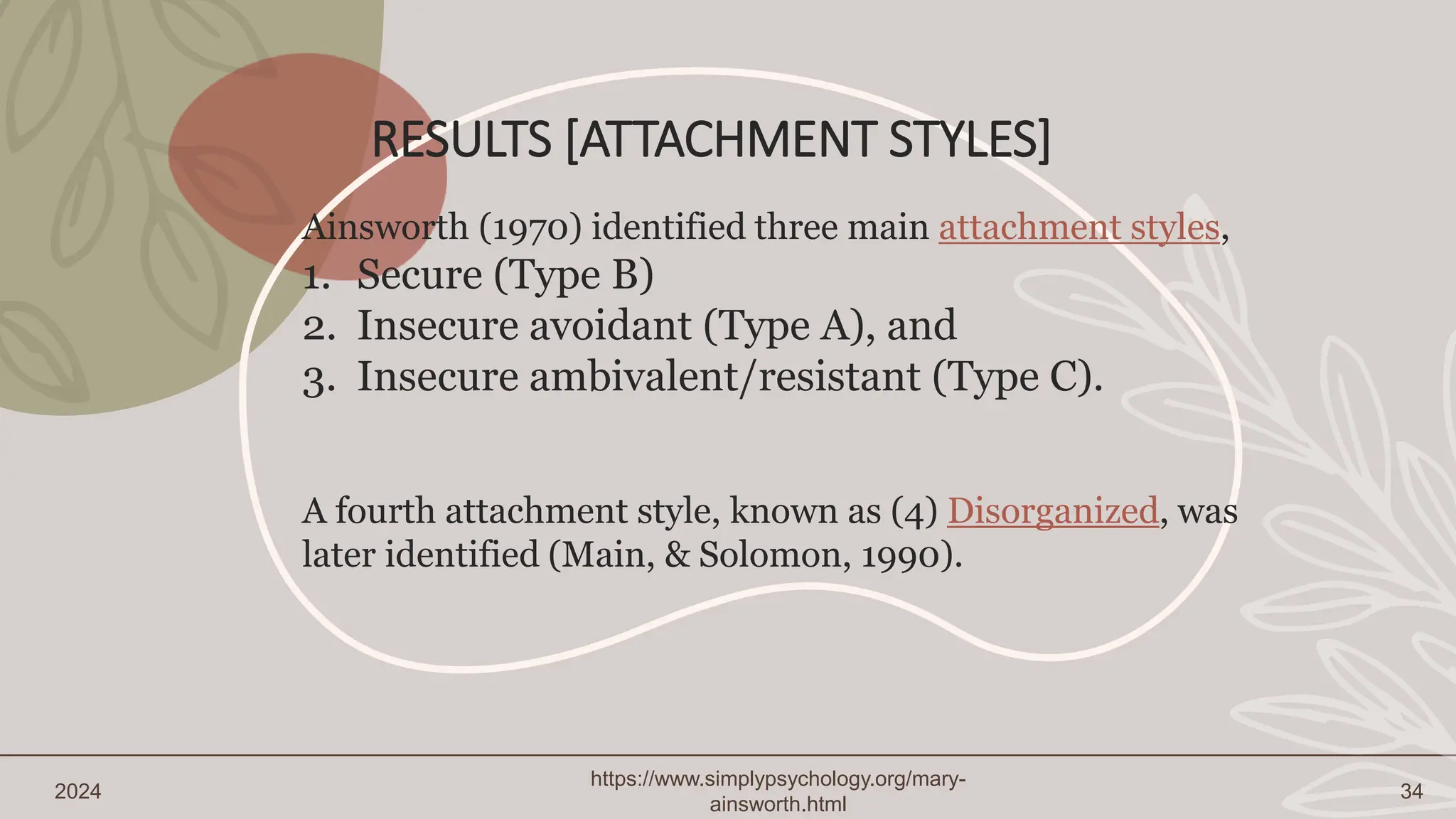 RESULTS [ATTACHMENT STYLES]

Ainsworth (1970) identified three main attachment styles,
1. Secure (Type B)
2. Insecure avoidant (Type A), and
3. Insecure ambivalent/resistant (Type C).

A fourth attachment style, known as (4) Disorganized, was later identified (Main, & Solomon, 1990).

2024

https://www.simplypsychology.org/mary-ainsworth.html

34